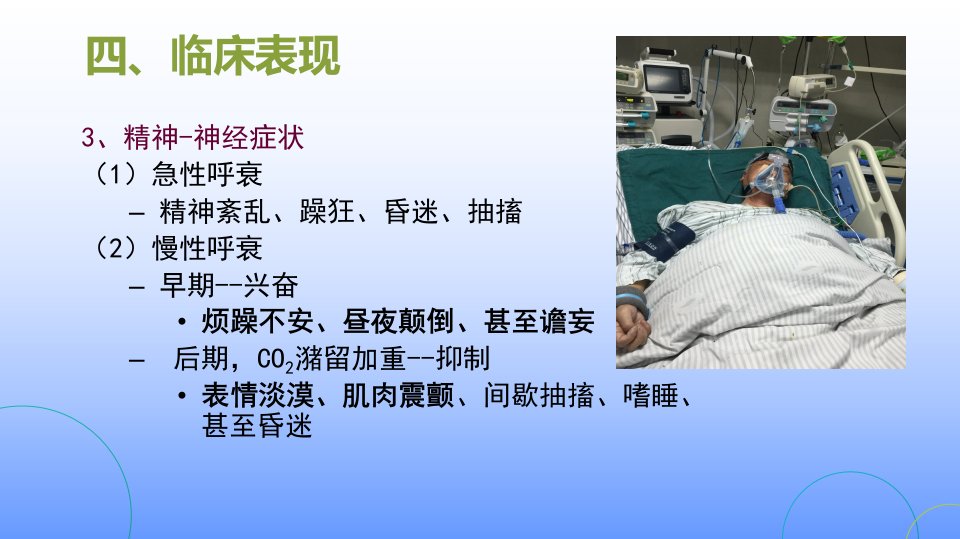 四、临床表现

3、精神-神经症状

（1）急性呼衰

– 精神紊乱、躁狂、昏迷、抽搐

（2）慢性呼衰

– 早期--兴奋

• 烦躁不安、昼夜颠倒、甚至谵妄

– 后期，$CO_2$潴留加重--抑制

• 表情淡漠、肌肉震颤、间歇抽搐、嗜睡、甚至昏迷